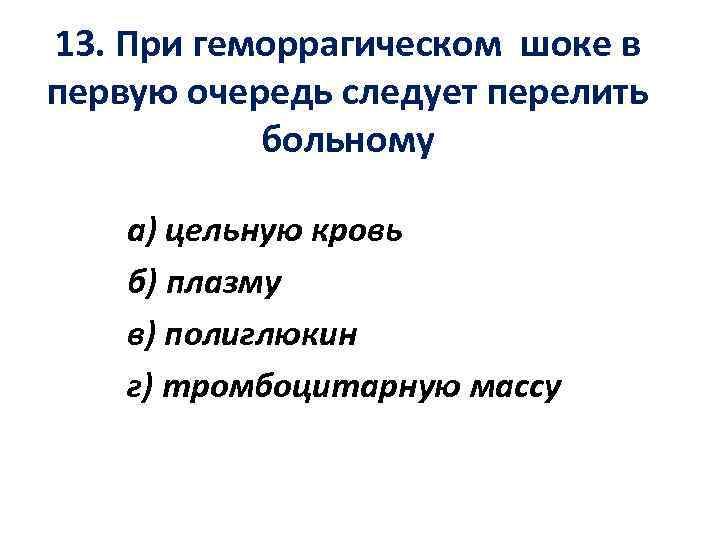 13. При геморрагическом шоке в первую очередь следует перелить больному

а) цельную кровь

б) плазму

в) полиглюкин

г) тромбоцитарную массу